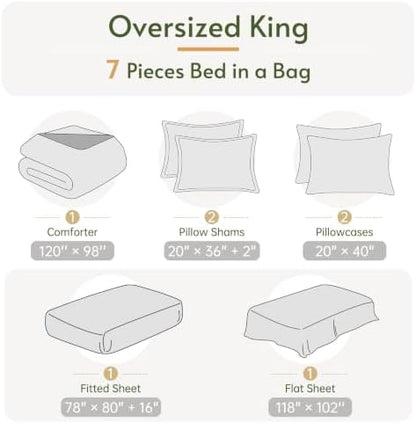 Oversized King

7 Pieces Bed in a Bag

1
Comforter
120'' × 98''

2
Pillow Shams
20" × 36" + 2"

2
Pillowcases
20" × 40"

1
Fitted Sheet
78" × 80" + 16"

1
Flat Sheet
118" × 102''